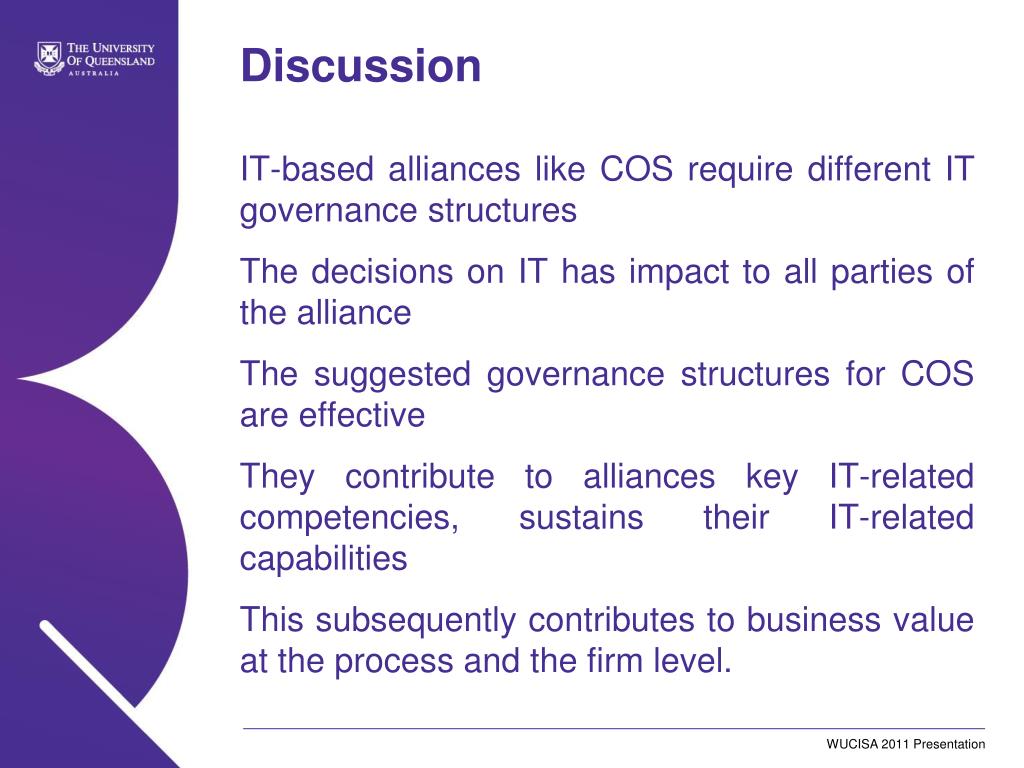 THE UNIVERSITY OF QUEENSLAND
AUSTRALIA

Discussion

IT-based alliances like COS require different IT governance structures

The decisions on IT has impact to all parties of the alliance

The suggested governance structures for COS are effective

They contribute to alliances key IT-related competencies, sustains their IT-related capabilities

This subsequently contributes to business value at the process and the firm level.

WUCISA 2011 Presentation